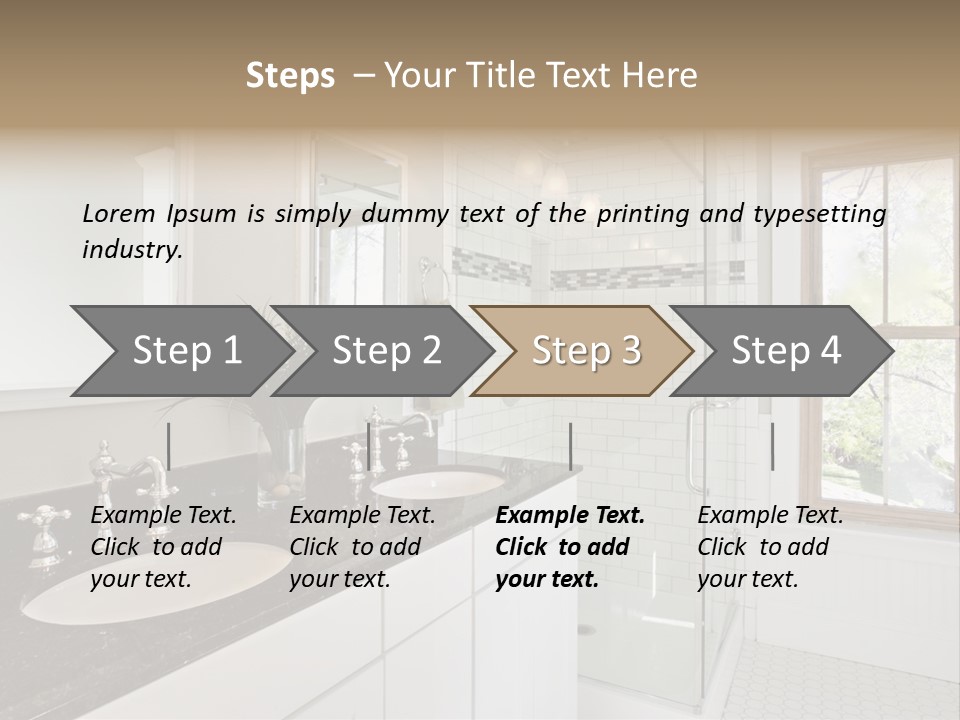 Steps – Your Title Text Here

Lorem Ipsum is simply dummy text of the printing and typesetting industry.

Step 1

Step 2

Step 3

Step 4

Example Text. Click to add your text.

Example Text. Click to add your text.

Example Text. Click to add your text.

Example Text. Click to add your text.